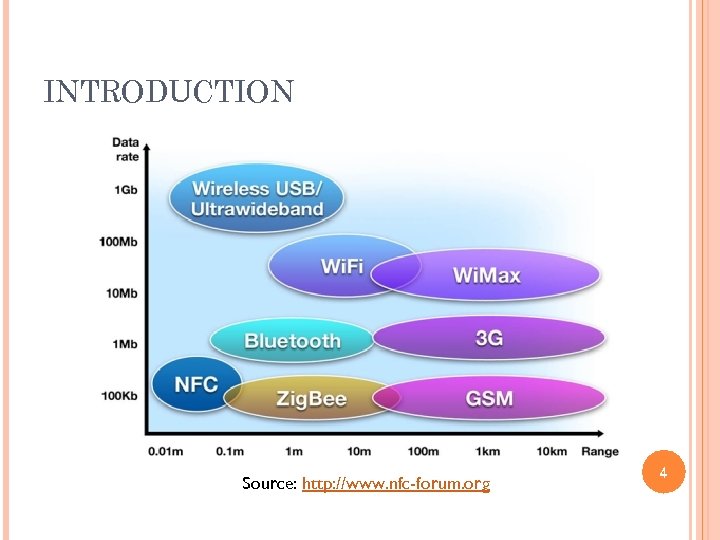 INTRODUCTION

Data rate

1Gb

100Mb

10Mb

1Mb

100Kb

Wireless USB/ Ultrawideband

WiFi

WiMax

Bluetooth

3G

NFC

ZigBee

GSM

0.01m 0.1m 1m 10m 100m 1km 10km Range

Source: http://www.nfc-forum.org

4